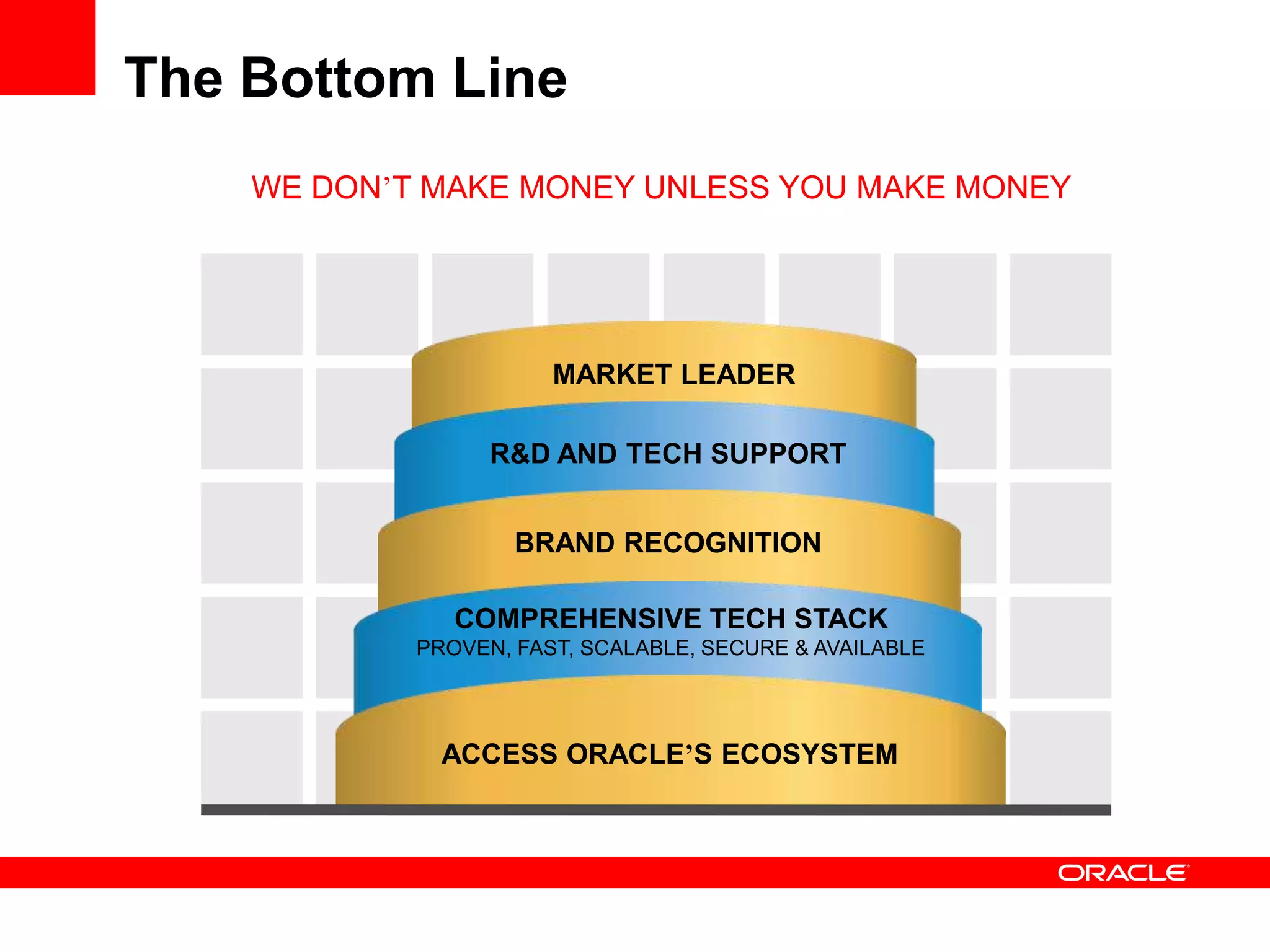 The Bottom Line

WE DON'T MAKE MONEY UNLESS YOU MAKE MONEY

MARKET LEADER

R&D AND TECH SUPPORT

BRAND RECOGNITION

COMPREHENSIVE TECH STACK
PROVEN, FAST, SCALABLE, SECURE & AVAILABLE

ACCESS ORACLE'S ECOSYSTEM

ORACLE